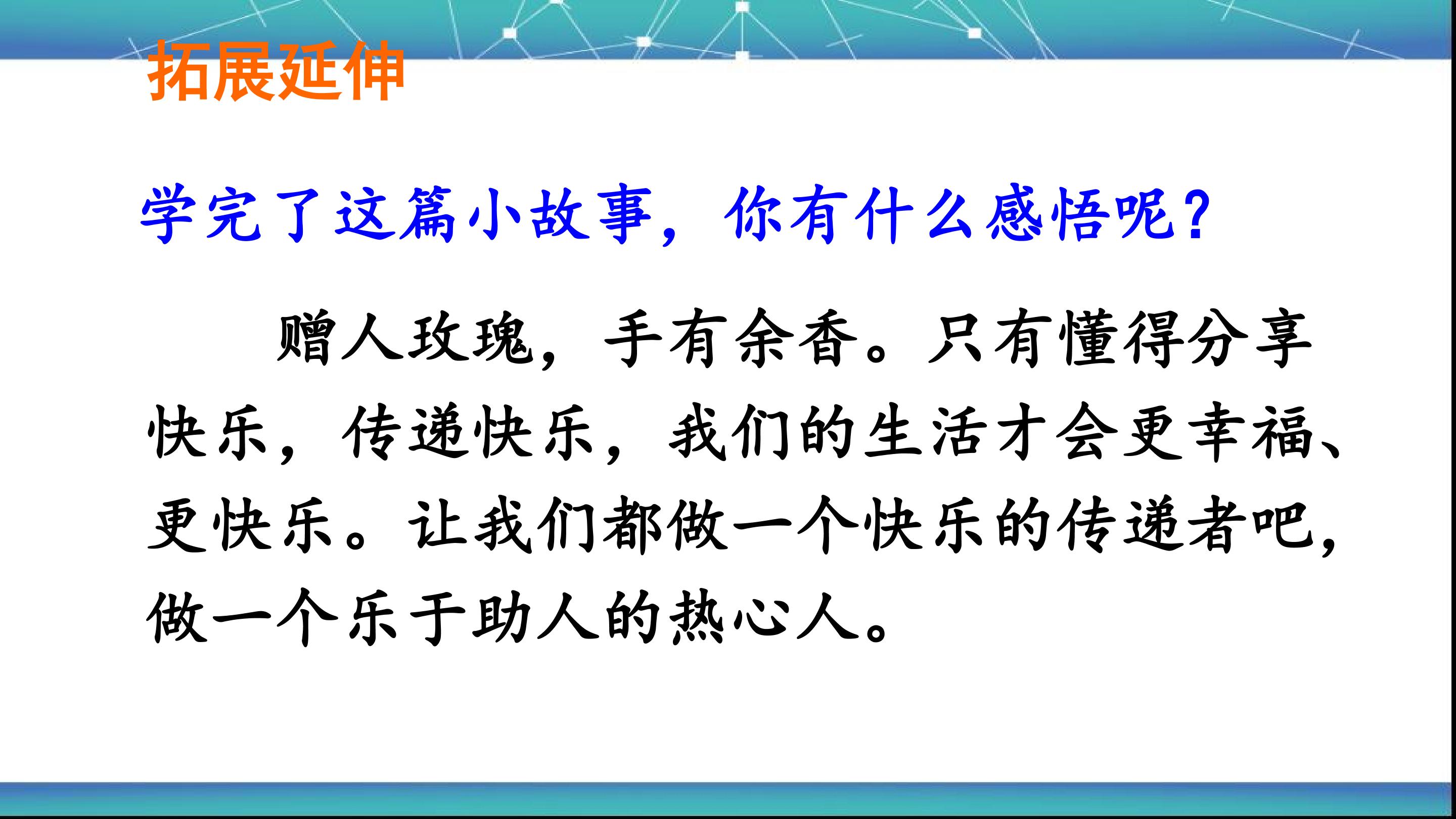 拓展延伸

学完了这篇小故事，你有什么感悟呢？

赠人玫瑰，手有余香。只有懂得分享快乐，传递快乐，我们的生活才会更幸福、更快乐。让我们都做一个快乐的传递者吧，做一个乐于助人的热心人。